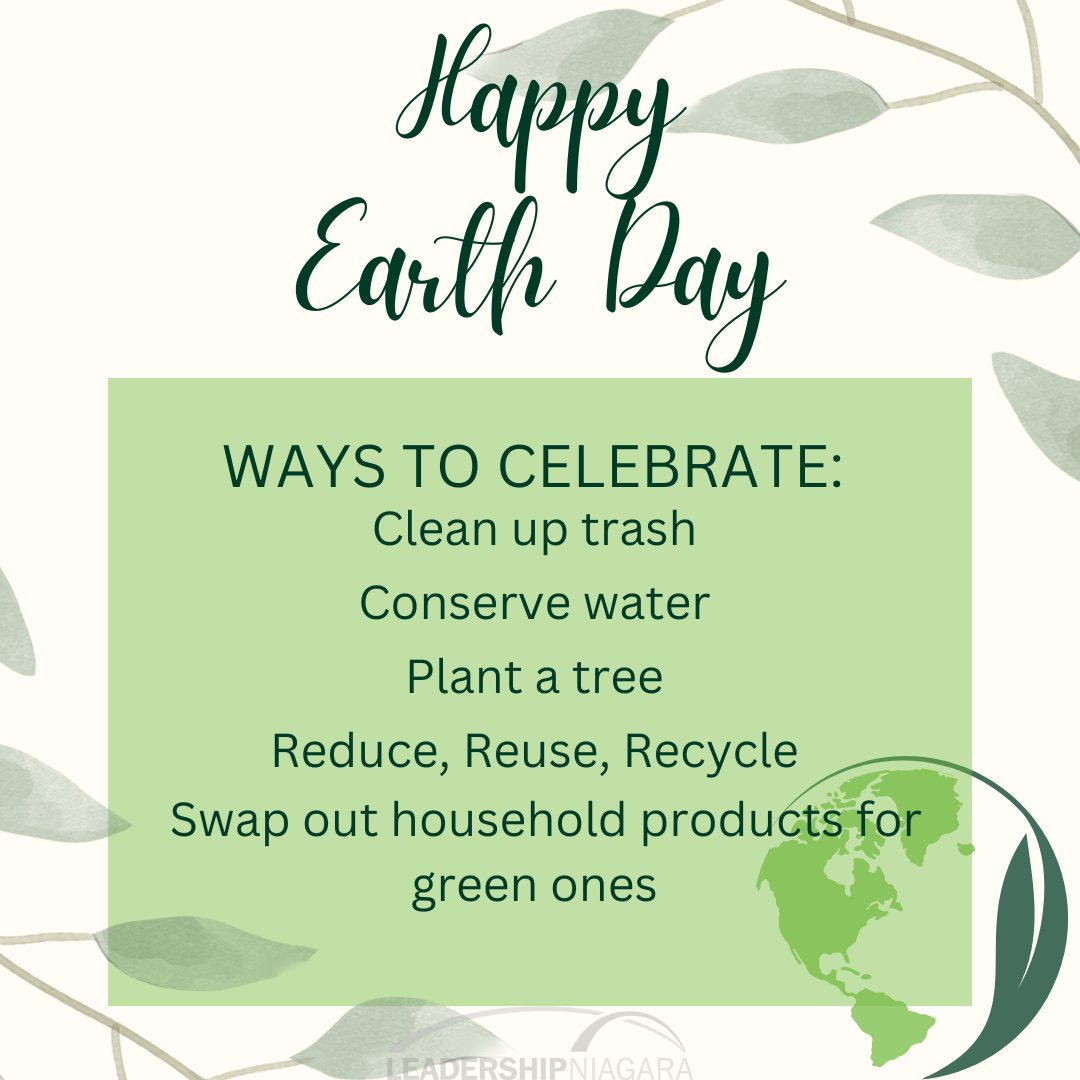 Happy Earth Day

WAYS TO CELEBRATE:
Clean up trash
Conserve water
Plant a tree
Reduce, Reuse, Recycle
Swap out household products for green ones

LEADERSHIPNIAGARA